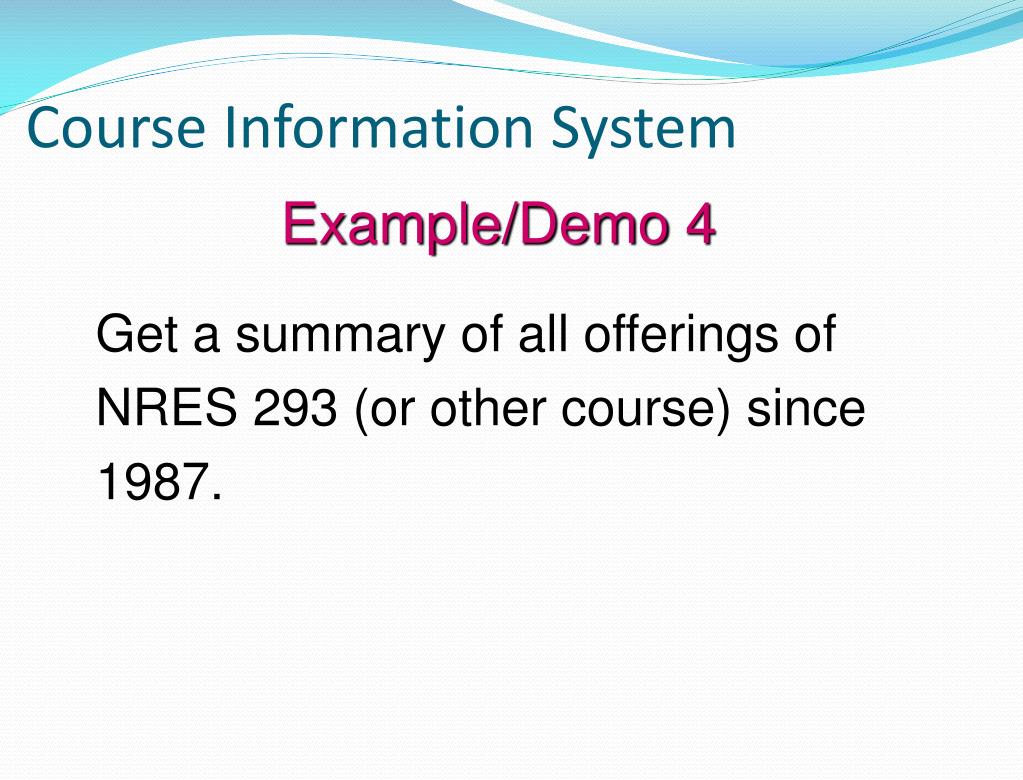 Course Information System

Example/Demo 4

Get a summary of all offerings of NRES 293 (or other course) since 1987.